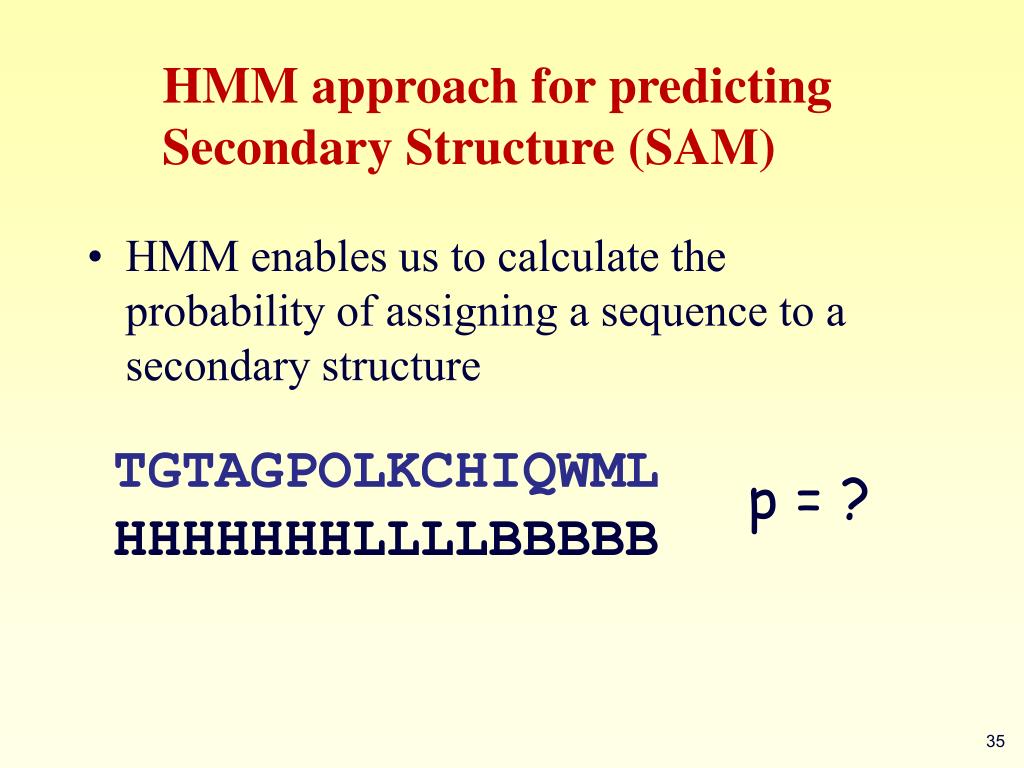 HMM approach for predicting Secondary Structure (SAM)

• HMM enables us to calculate the probability of assigning a sequence to a secondary structure

TGTAGPOLKCHIQWML
HHHHHHHLLLLBBBBB

p = ?

35